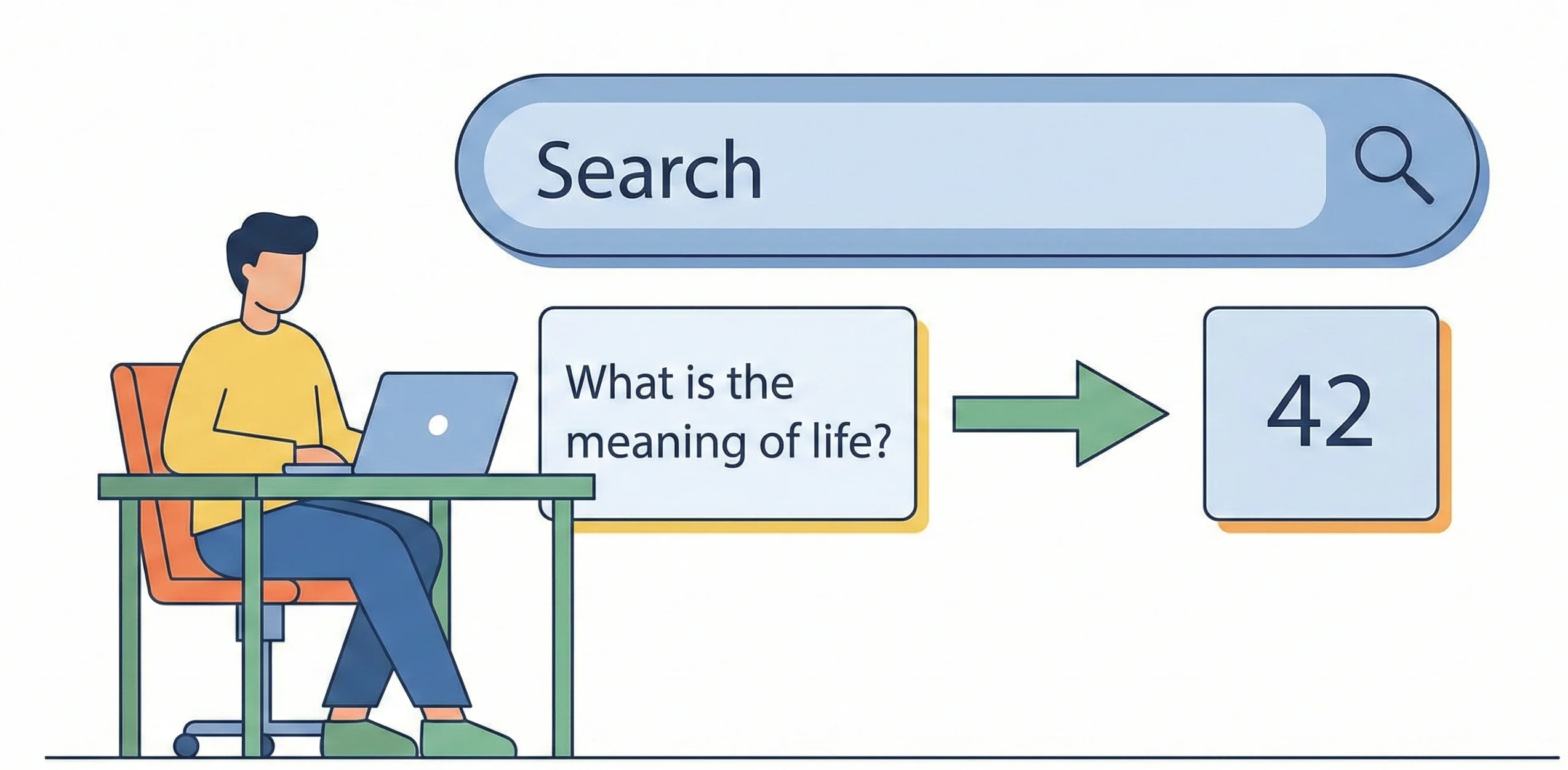 Search

What is the meaning of life?

42